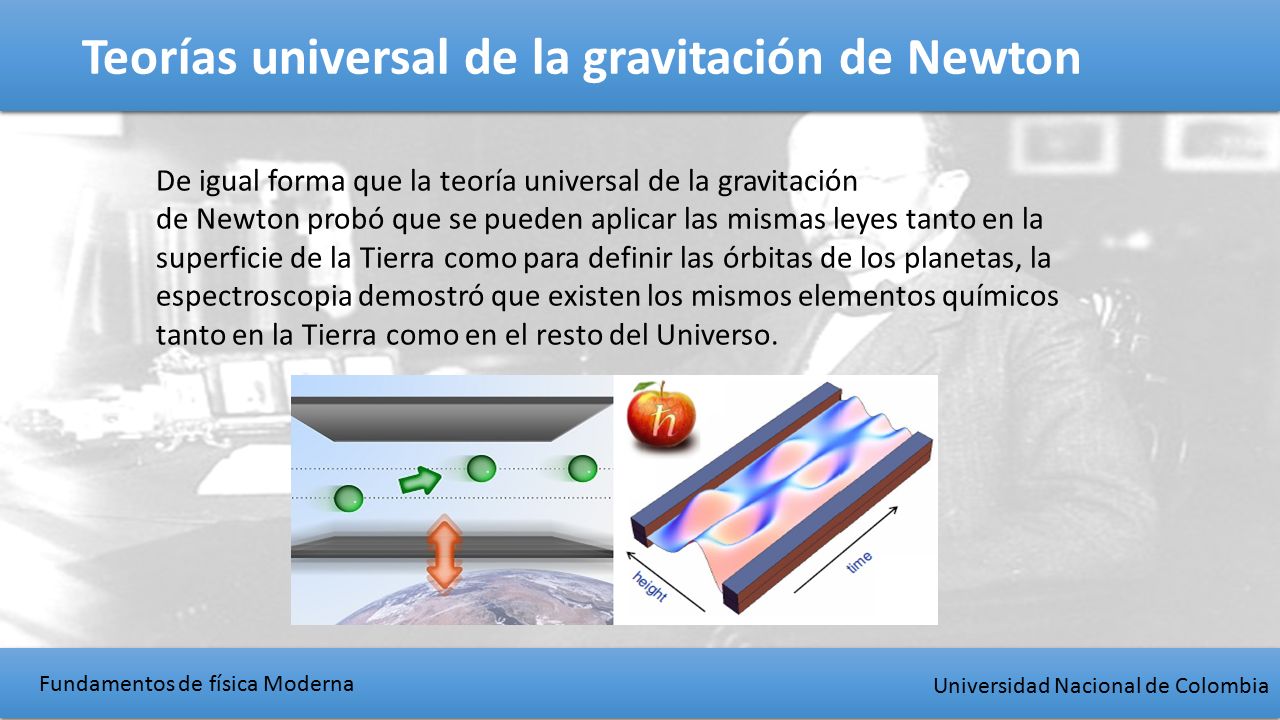 Teorías universal de la gravitación de Newton

De igual forma que la teoría universal de la gravitación de Newton probó que se pueden aplicar las mismas leyes tanto en la superficie de la Tierra como para definir las órbitas de los planetas, la espectroscopia demostró que existen los mismos elementos químicos tanto en la Tierra como en el resto del Universo.

$\hbar$

height

time

Fundamentos de física Moderna

Universidad Nacional de Colombia